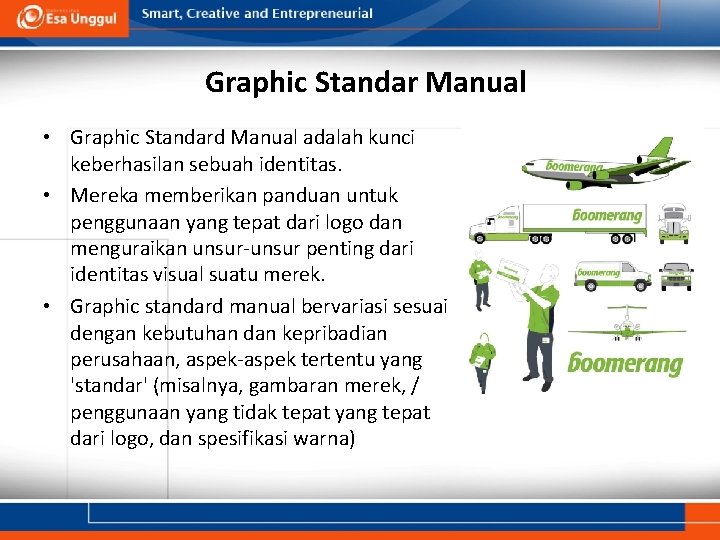 Esa Unggul

Smart, Creative and Entrepreneurial

Graphic Standar Manual

• Graphic Standard Manual adalah kunci keberhasilan sebuah identitas.
• Mereka memberikan panduan untuk penggunaan yang tepat dari logo dan menguraikan unsur-unsur penting dari identitas visual suatu merek.
• Graphic standard manual bervariasi sesuai dengan kebutuhan dan kepribadian perusahaan, aspek-aspek tertentu yang 'standar' (misalnya, gambaran merek, / penggunaan yang tidak tepat yang tepat dari logo, dan spesifikasi warna)

boomerang

boomerang

boomerang

boomerang